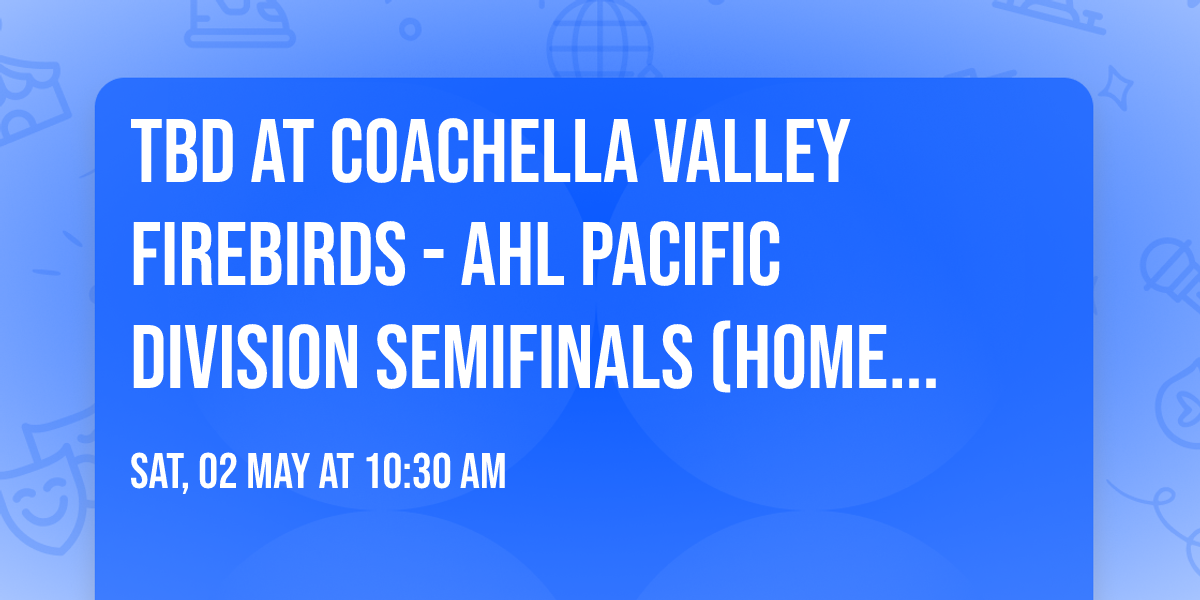 TBD AT COACHELLA VALLEY FIREBIRDS - AHL PACIFIC DIVISION SEMIFINALS (HOME...

SAT, 02 MAY AT 10:30 AM